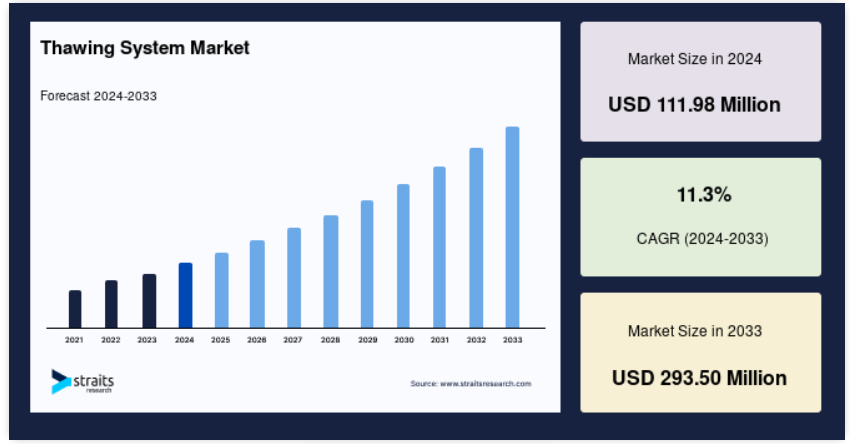 Thawing System Market

Forecast 2024-2033

2021 2022 2023 2024 2025 2026 2027 2028 2029 2030 2031 2032 2033

straits research

Source: www.straitsresearch.com

Market Size in 2024

USD 111.98 Million

11.3%

CAGR (2024-2033)

Market Size in 2033

USD 293.50 Million